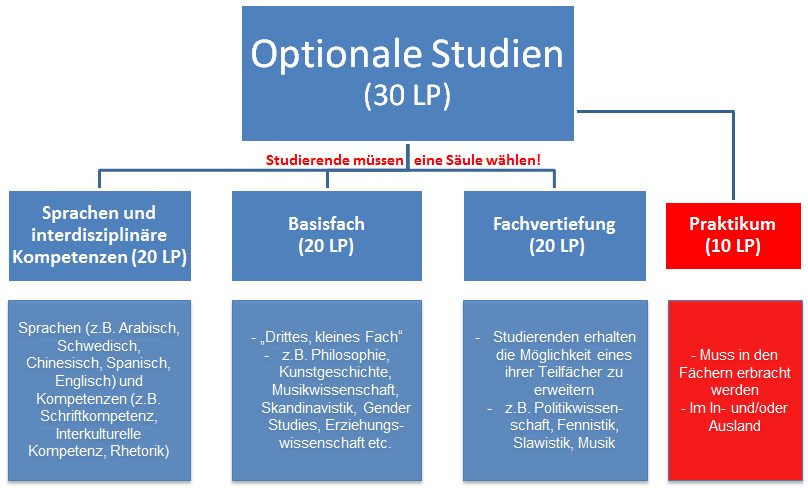 Optionale Studien
(30 LP)

Studierende müssen eine Säule wählen!

Sprachen und interdisziplinäre Kompetenzen (20 LP)

Basisfach
(20 LP)

Fachvertiefung
(20 LP)

Praktikum
(10 LP)

Sprachen (z.B. Arabisch, Schwedisch, Chinesisch, Spanisch, Englisch) und Kompetenzen (z.B. Schriftkompetenz, Interkulturelle Kompetenz, Rhetorik)

- „Drittes, kleines Fach“
- z.B. Philosophie, Kunstgeschichte, Musikwissenschaft, Skandinavistik, Gender Studies, Erziehungswissenschaft etc.

- Studierenden erhalten die Möglichkeit eines ihrer Teilfächer zu erweitern
- z.B. Politikwissenschaft, Fennistik, Slawistik, Musik

- Muss in den Fächern erbracht werden
- Im In- und/oder Ausland